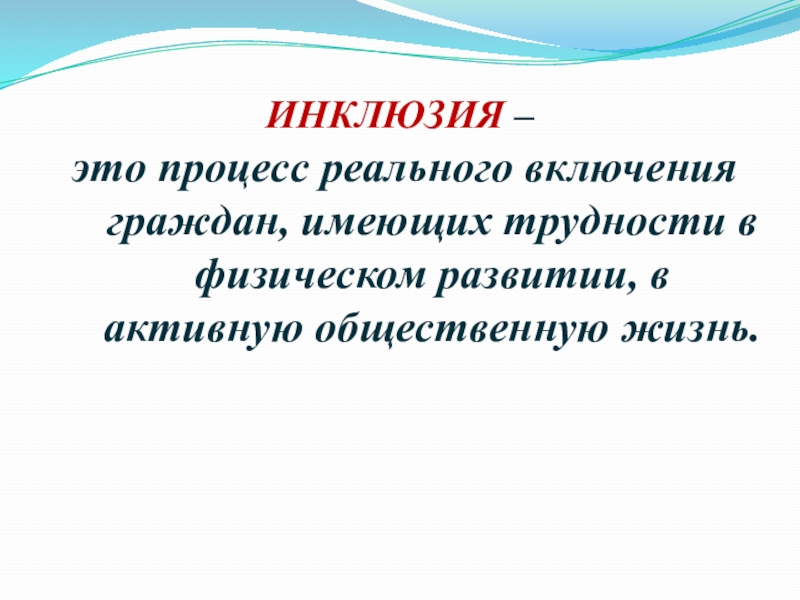 ИНКЛЮЗИЯ –
это процесс реального включения граждан, имеющих трудности в физическом развитии, в активную общественную жизнь.